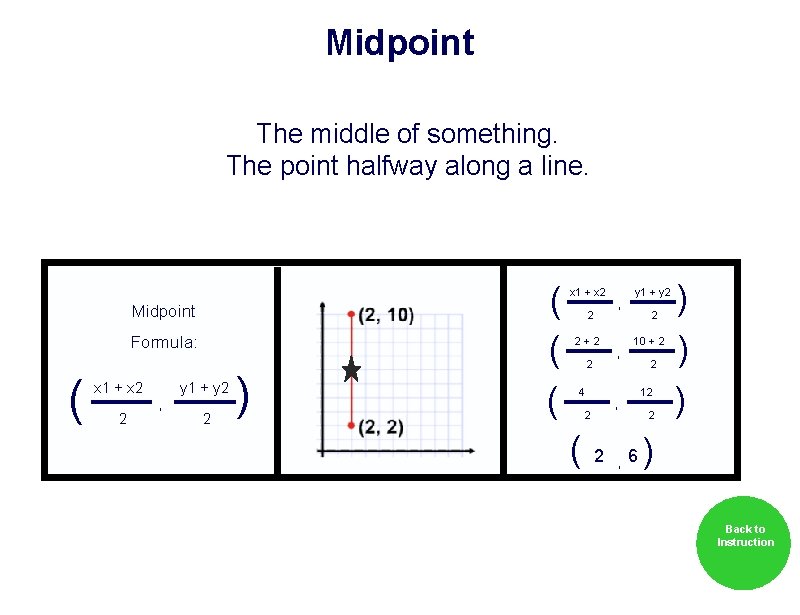 Midpoint

The middle of something.
The point halfway along a line.

Midpoint

Formula:

$\left(\frac{x1 + x2}{2}, \frac{y1 + y2}{2}\right)$

(2, 10)

(2, 2)

$\left(\frac{x1 + x2}{2}, \frac{y1 + y2}{2}\right)$

$\left(\frac{2 + 2}{2}, \frac{10 + 2}{2}\right)$

$\left(\frac{4}{2}, \frac{12}{2}\right)$

$(2, 6)$

Back to Instruction